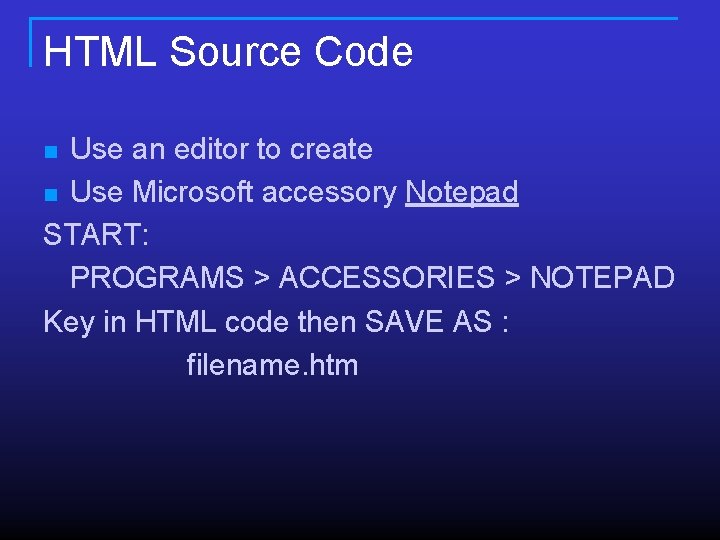 HTML Source Code

- Use an editor to create
- Use Microsoft accessory Notepad

START:

PROGRAMS > ACCESSORIES > NOTEPAD

Key in HTML code then SAVE AS :

filename.htm